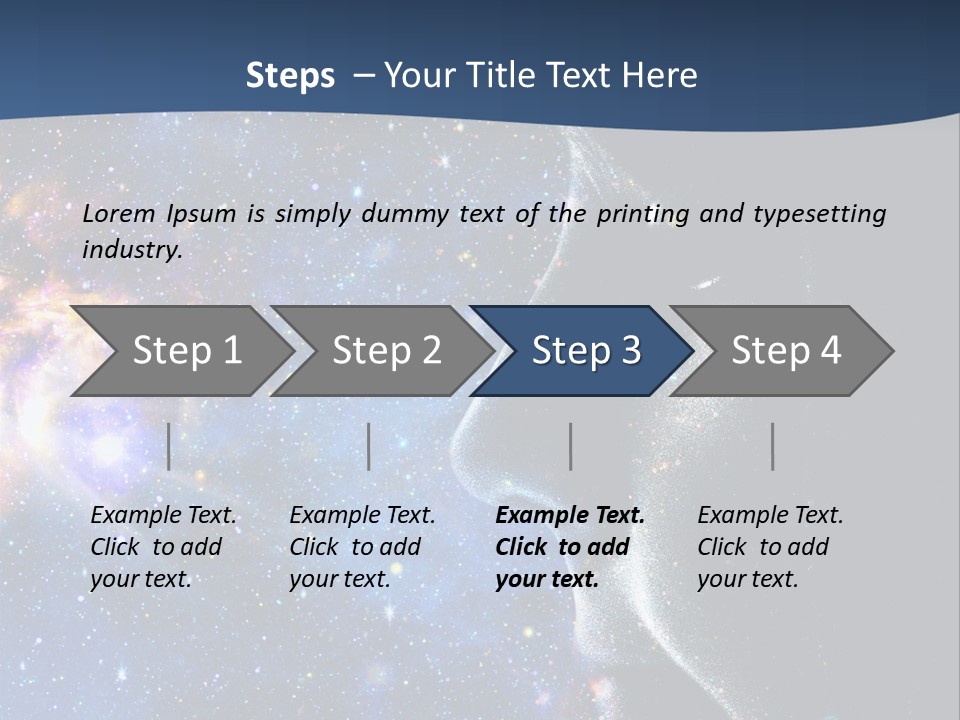 Steps – Your Title Text Here

Lorem Ipsum is simply dummy text of the printing and typesetting industry.

Step 1

Step 2

Step 3

Step 4

Example Text. Click to add your text.

Example Text. Click to add your text.

Example Text. Click to add your text.

Example Text. Click to add your text.